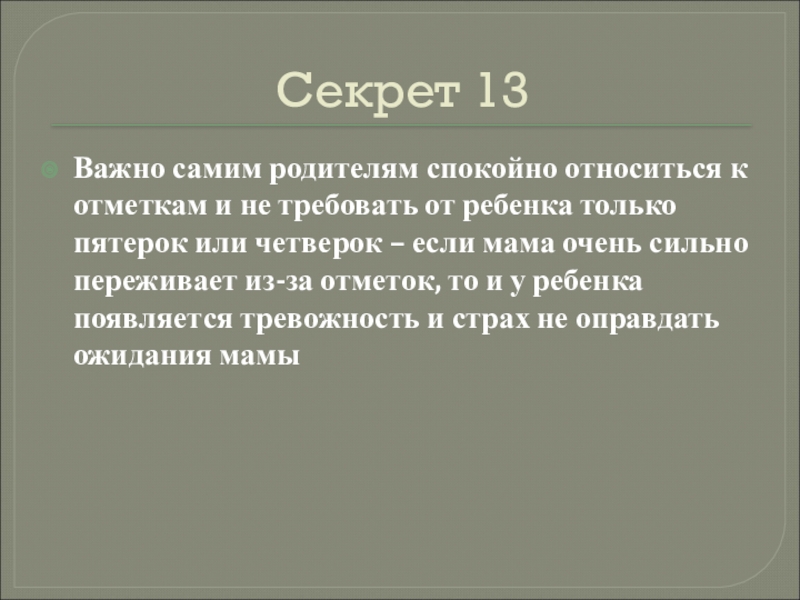 Секрет 13

Важно самим родителям спокойно относиться к отметкам и не требовать от ребенка только пятерок или четверок – если мама очень сильно переживает из-за отметок, то и у ребенка появляется тревожность и страх не оправдать ожидания мамы